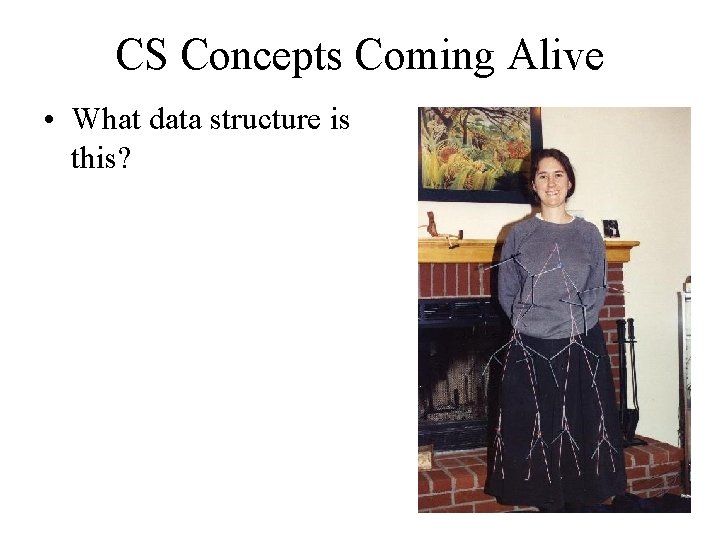 CS Concepts Coming Alive

• What data structure is this?